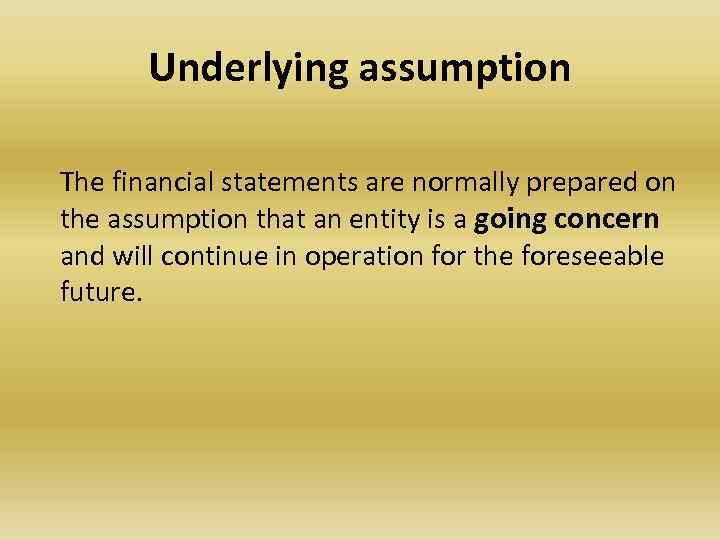 Underlying assumption

The financial statements are normally prepared on the assumption that an entity is a going concern and will continue in operation for the foreseeable future.